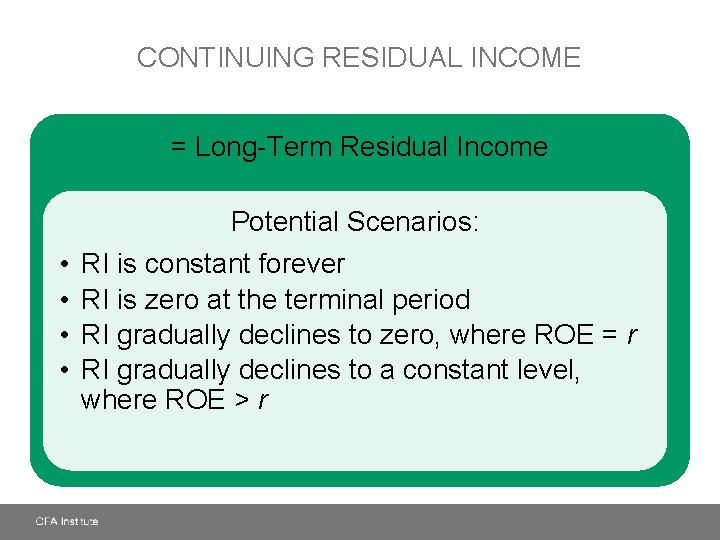 CONTINUING RESIDUAL INCOME

= Long-Term Residual Income

Potential Scenarios:

• RI is constant forever
• RI is zero at the terminal period
• RI gradually declines to zero, where ROE = $r$
• RI gradually declines to a constant level, where ROE > $r$

CFA Institute